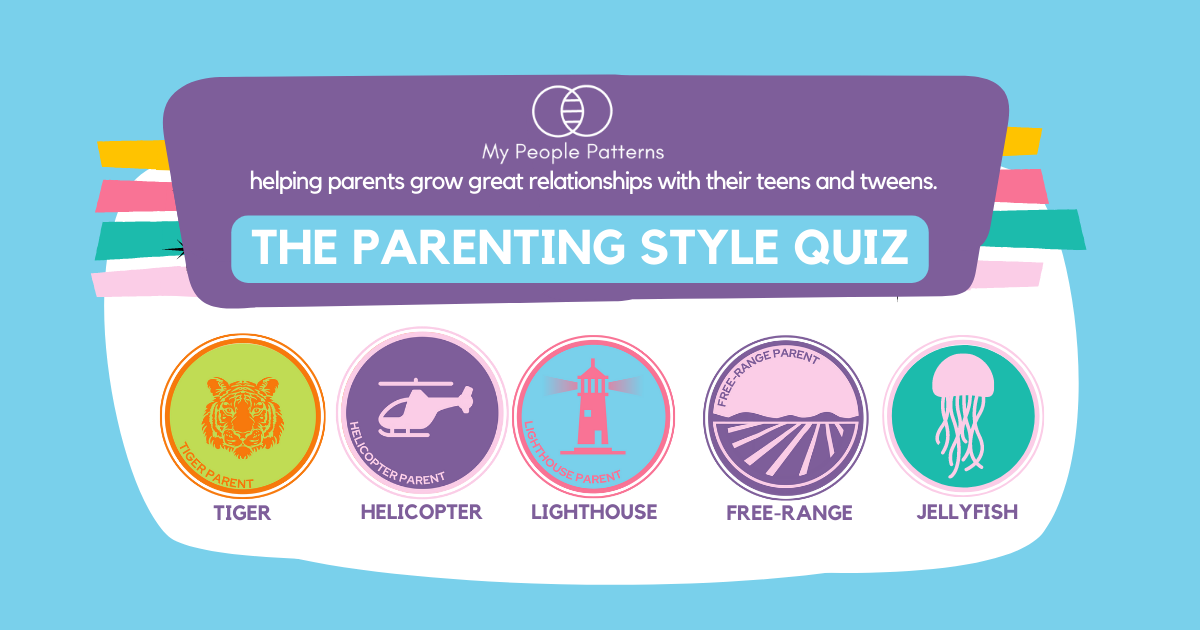 My People Patterns
helping parents grow great relationships with their teens and tweens.

THE PARENTING STYLE QUIZ

TIGER PARENT
TIGER

HELICOPTER PARENT
HELICOPTER

LIGHTHOUSE PARENT
LIGHTHOUSE

FREE-RANGE PARENT
FREE-RANGE

JELLYFISH